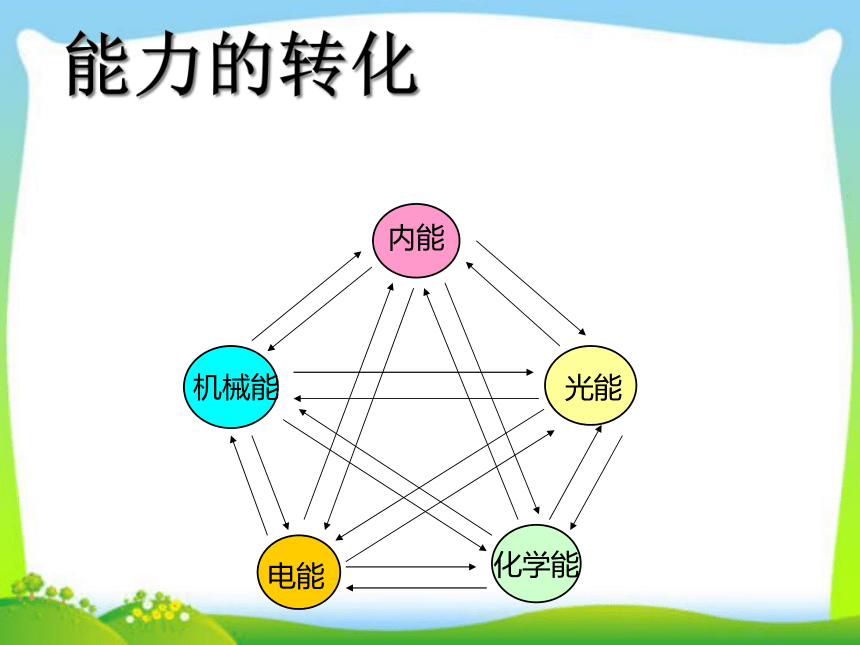 能力的转化

内能

机械能

光能

电能

化学能